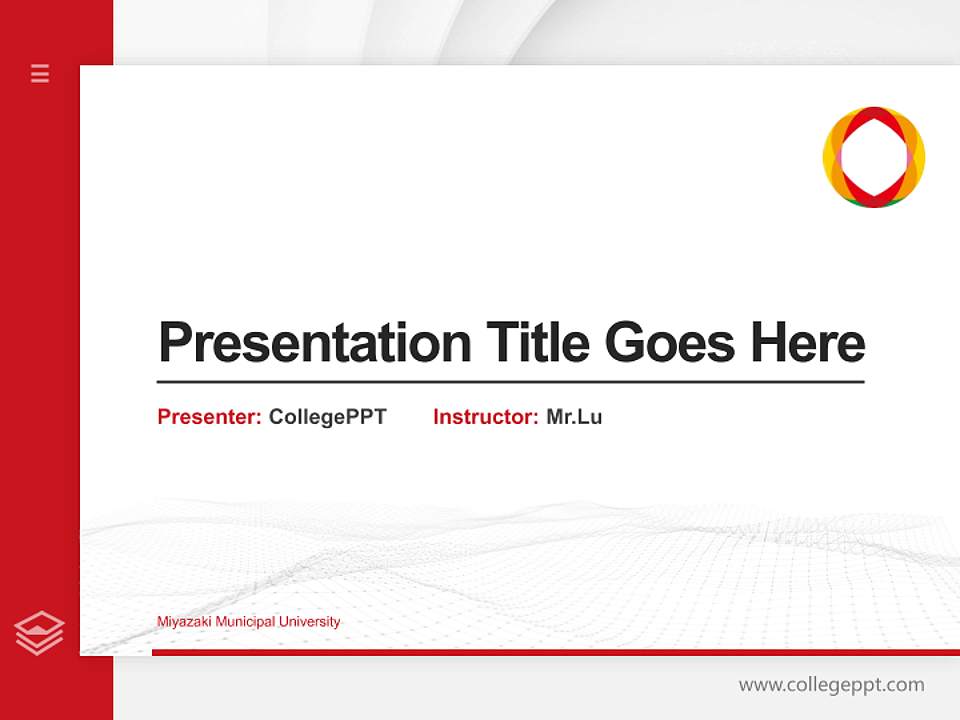 Presentation Title Goes Here

Presenter: CollegePPT Instructor: Mr.Lu

Miyazaki Municipal University

www.collegeppt.com